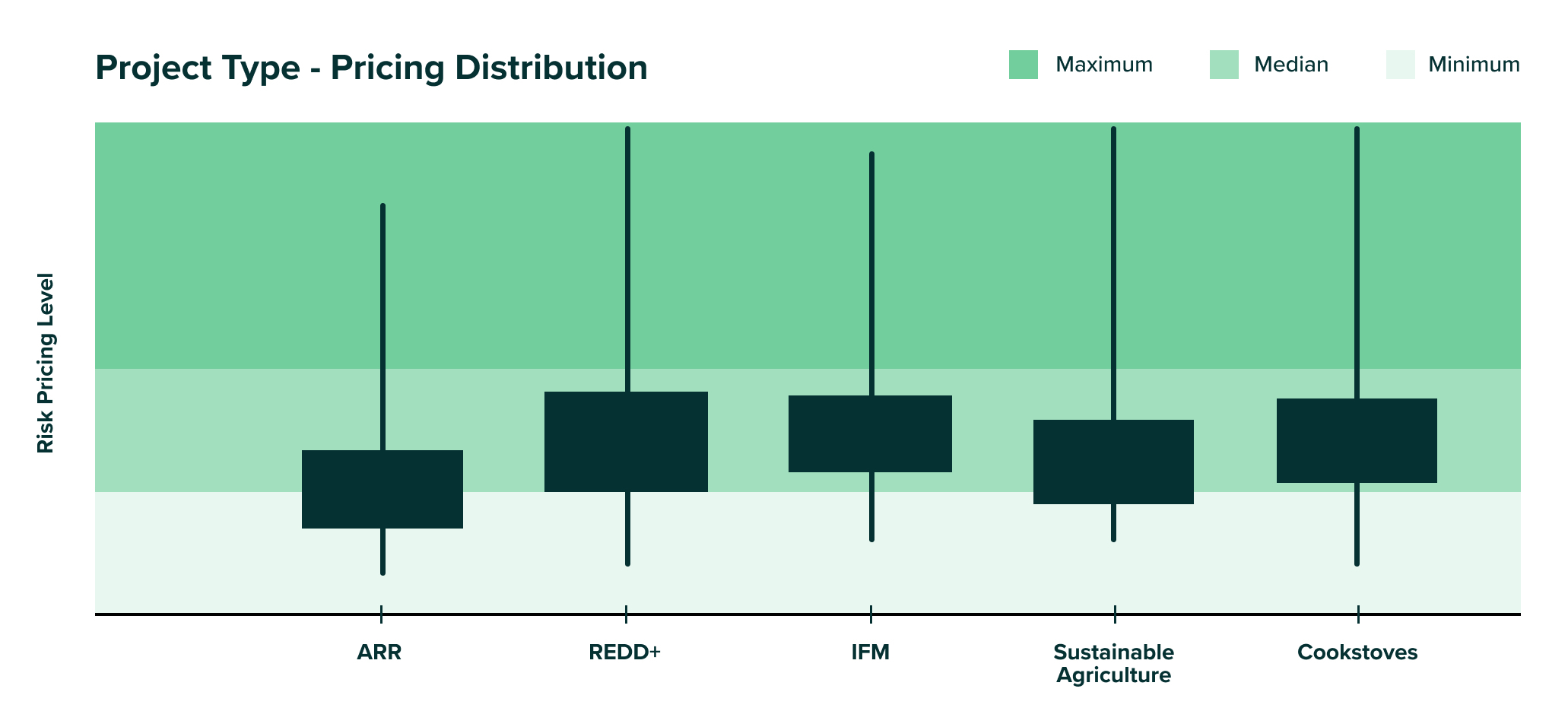 Project Type - Pricing Distribution

Maximum
Median
Minimum

Risk Pricing Level

ARR
REDD+
IFM
Sustainable Agriculture
Cookstoves